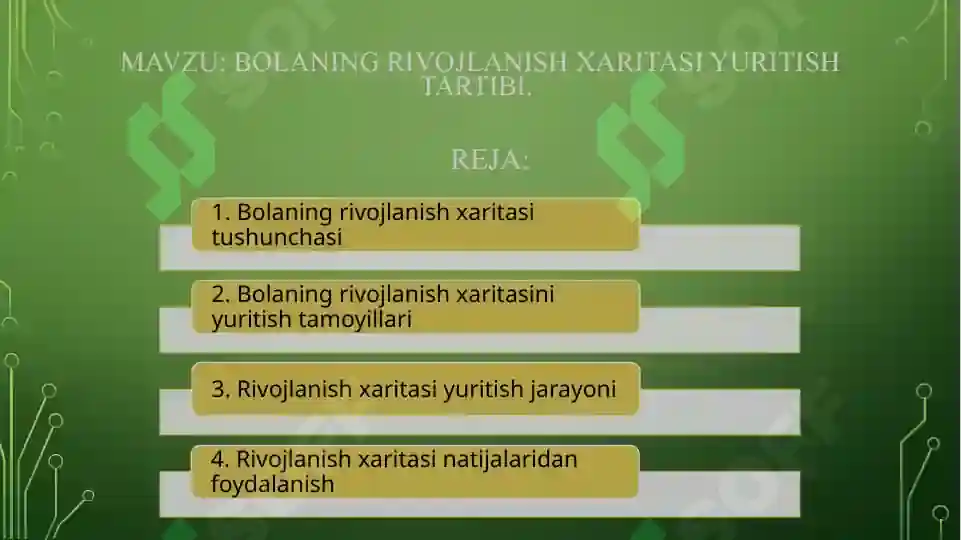 MAVZU: BOLANING RIVOJLANISH XARITASI YURITISH TARTIBI.

REJA:

1. Bolaning rivojlanish xaritasi tushunchasi

2. Bolaning rivojlanish xaritasini yuritish tamoyillari

3. Rivojlanish xaritasi yuritish jarayoni

4. Rivojlanish xaritasi natijalaridan foydalanish